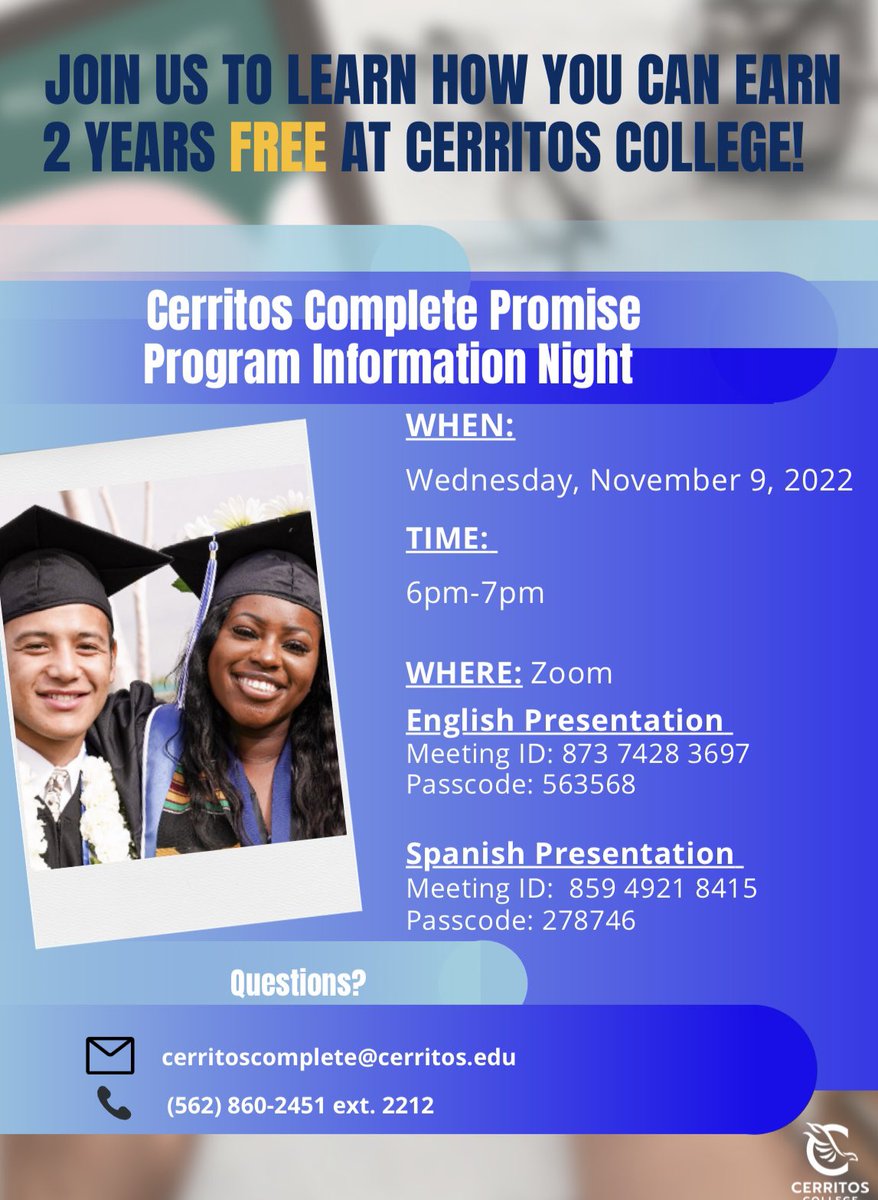 JOIN US TO LEARN HOW YOU CAN EARN 2 YEARS FREE AT CERRITOS COLLEGE!

Cerritos Complete Promise Program Information Night

WHEN:

Wednesday, November 9, 2022

TIME:

6pm-7pm

WHERE: Zoom

English Presentation
Meeting ID: 873 7428 3697
Passcode: 563568

Spanish Presentation
Meeting ID: 859 4921 8415
Passcode: 278746

Questions?

cerritoscomplete@cerritos.edu

(562) 860-2451 ext. 2212

CERRITOS COLLEGE